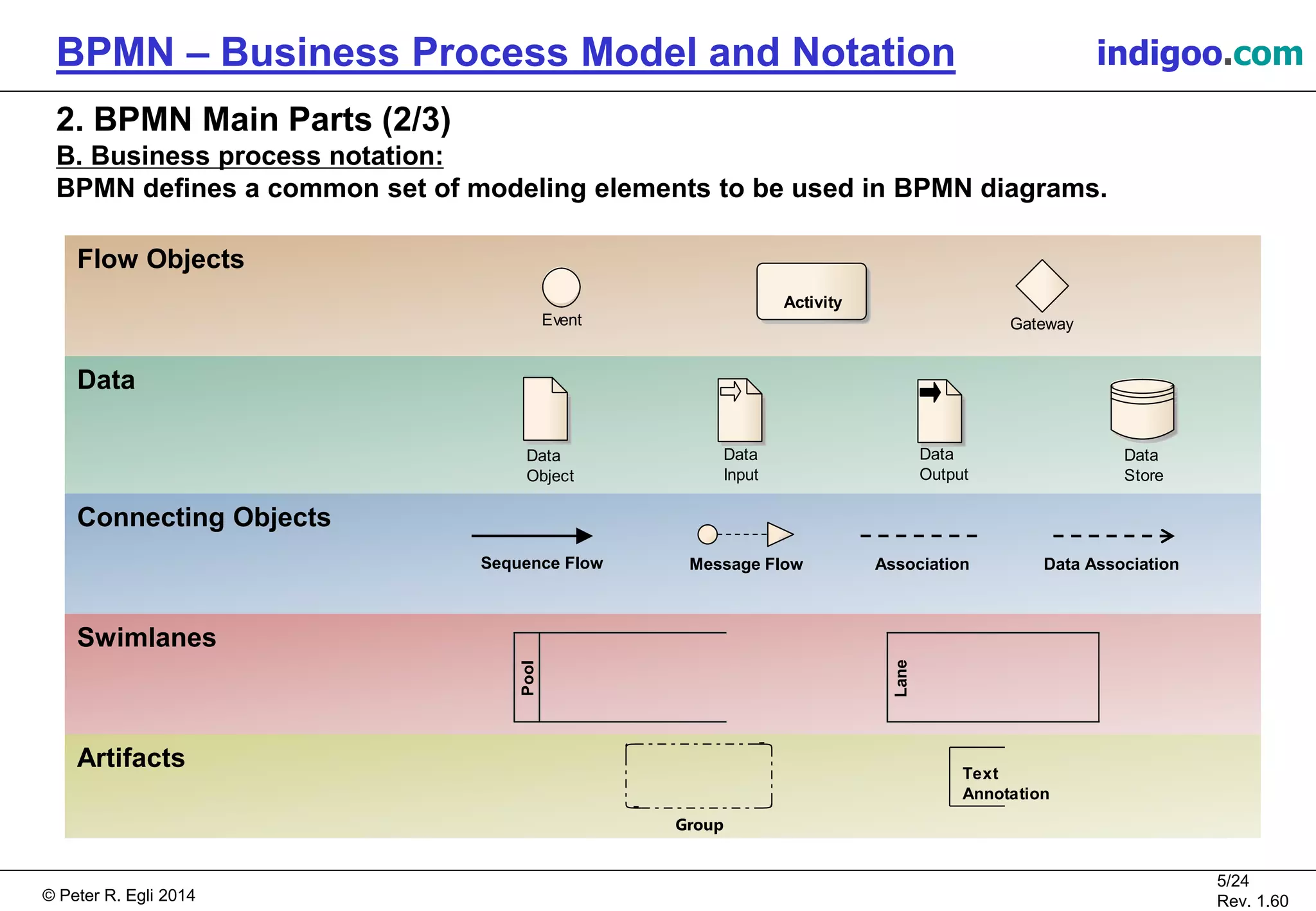 BPMN – Business Process Model and Notation

indigoo.com

2. BPMN Main Parts (2/3)

B. Business process notation:

BPMN defines a common set of modeling elements to be used in BPMN diagrams.

Flow Objects

Event

Activity

Gateway

Data

Data Object

Data Input

Data Output

Data Store

Connecting Objects

Sequence Flow

Message Flow

Association

Data Association

Swimlanes

Pool

Lane

Artifacts

Group

Text Annotation

© Peter R. Egli 2014

5/24
Rev. 1.60